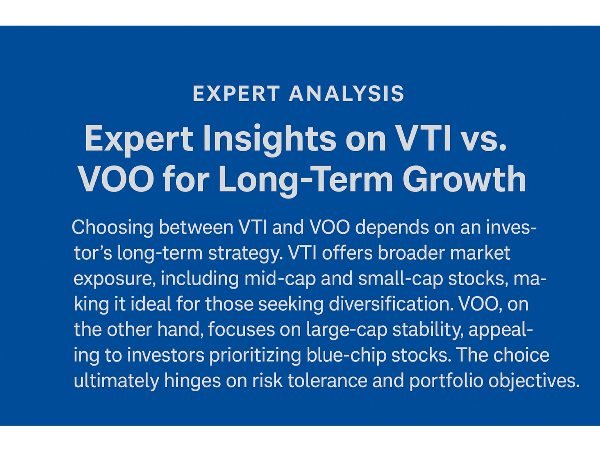 EXPERT ANALYSIS

Expert Insights on VTI vs. VOO for Long-Term Growth

Choosing between VTI and VOO depends on an investor's long-term strategy. VTI offers broader market exposure, including mid-cap and small-cap stocks, making it ideal for those seeking diversification. VOO, on the other hand, focuses on large-cap stability, appealing to investors prioritizing blue-chip stocks. The choice ultimately hinges on risk tolerance and portfolio objectives.